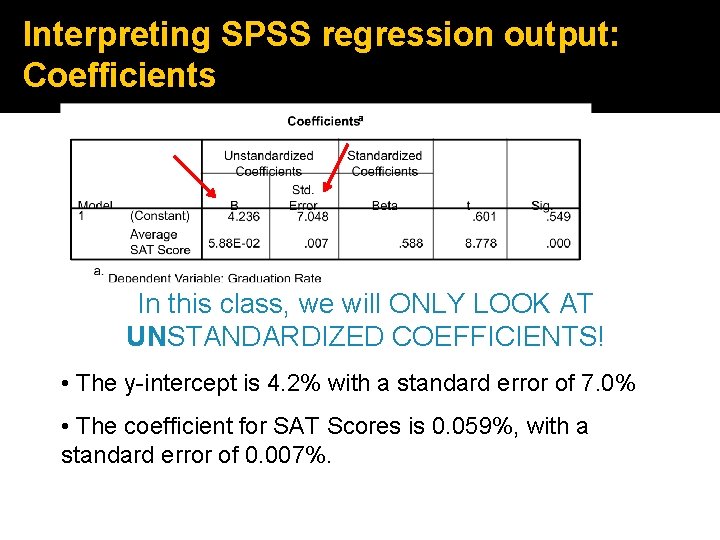 Interpreting SPSS regression output: Coefficients

Coefficients$^a$

| Model | | Unstandardized Coefficients B | Unstandardized Coefficients Std. Error | Standardized Coefficients Beta | t | Sig. |
|---|---|---|---|---|---|---|
| 1 | (Constant) | 4.236 | 7.048 | | .601 | .549 |
| | Average SAT Score | 5.88E-02 | .007 | .588 | 8.778 | .000 |

a. Dependent Variable: Graduation Rate

In this class, we will ONLY LOOK AT UNSTANDARDIZED COEFFICIENTS!

• The y-intercept is 4.2% with a standard error of 7.0%

• The coefficient for SAT Scores is 0.059%, with a standard error of 0.007%.